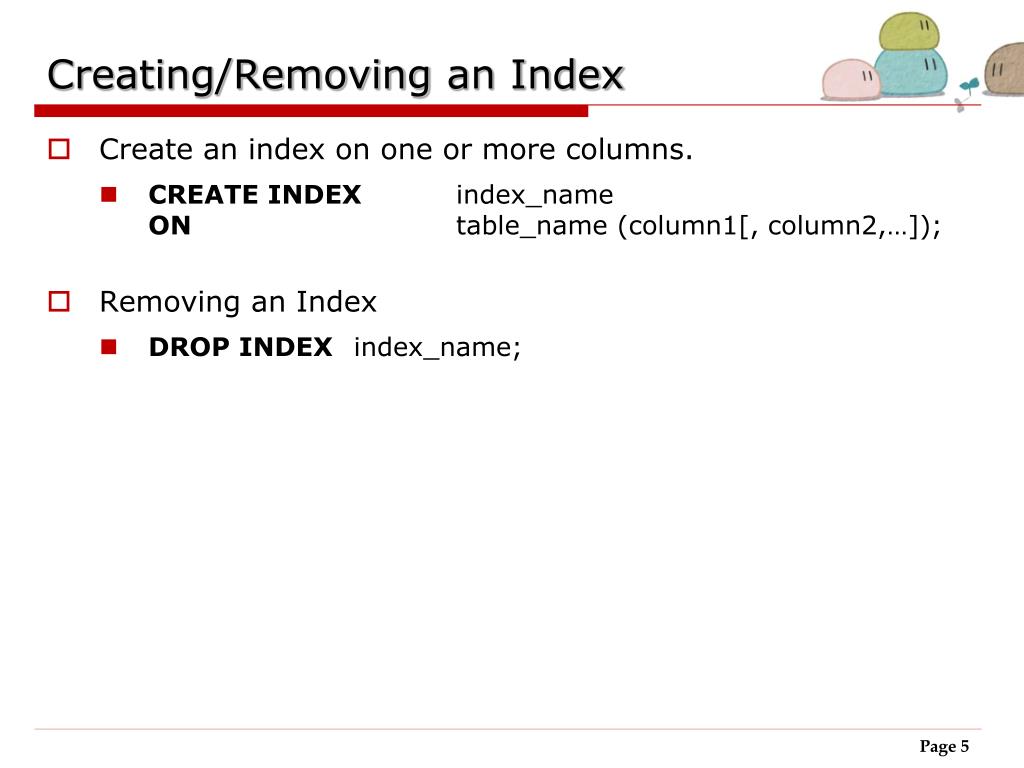 Creating/Removing an Index

Create an index on one or more columns.

CREATE INDEX index_name
ON table_name (column1[, column2,…]);

Removing an Index

DROP INDEX index_name;

Page 5